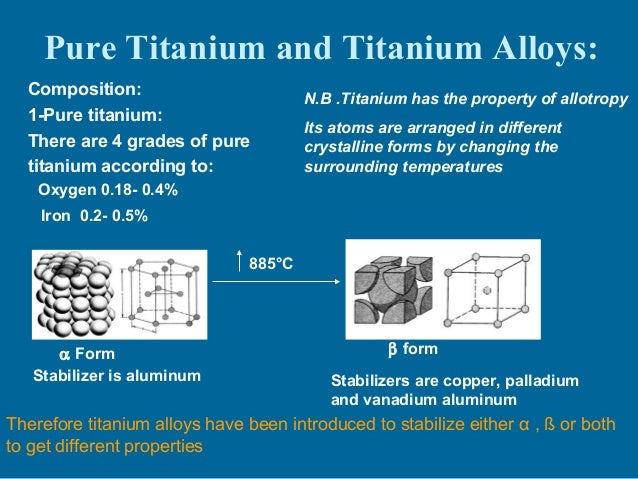 Pure Titanium and Titanium Alloys:

Composition:
1-Pure titanium:
There are 4 grades of pure titanium according to:
Oxygen 0.18- 0.4%
Iron 0.2- 0.5%

N.B .Titanium has the property of allotropy

Its atoms are arranged in different crystalline forms by changing the surrounding temperatures

↑ 885°C

α Form
Stabilizer is aluminum

β form

Stabilizers are copper, palladium and vanadium aluminum

Therefore titanium alloys have been introduced to stabilize either α , ß or both to get different properties